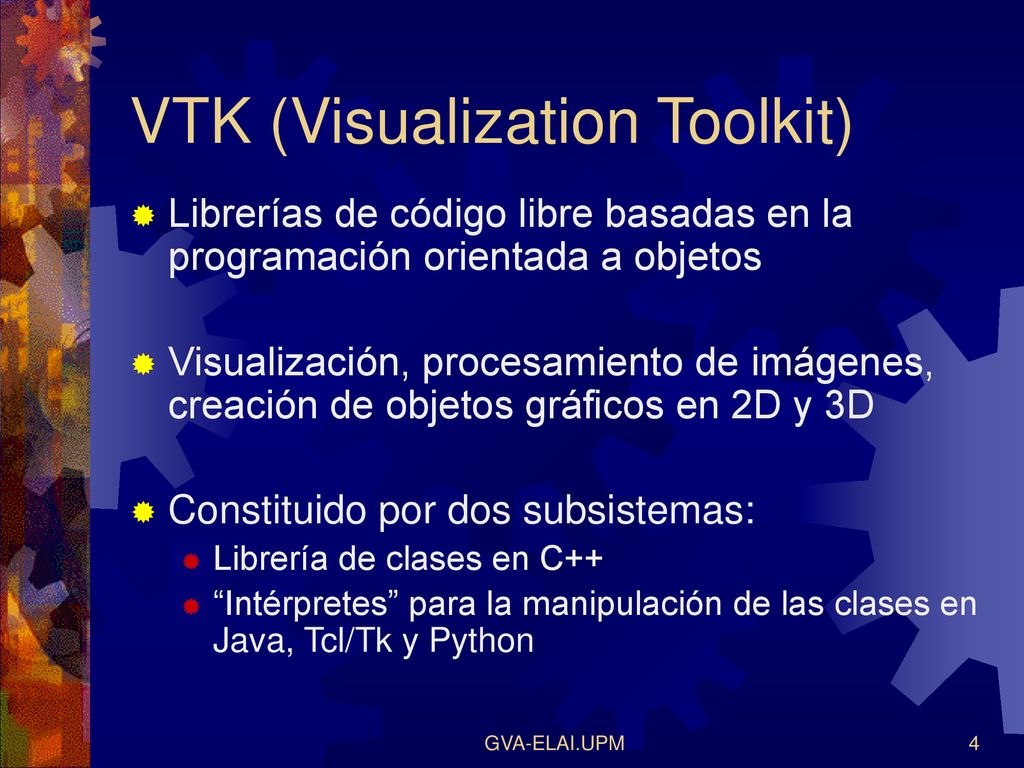 VTK (Visualization Toolkit)

Librerías de código libre basadas en la programación orientada a objetos

Visualización, procesamiento de imágenes, creación de objetos gráficos en 2D y 3D

Constituido por dos subsistemas:

Librería de clases en C++

“Intérpretes” para la manipulación de las clases en Java, Tcl/Tk y Python

GVA-ELAI.UPM

4